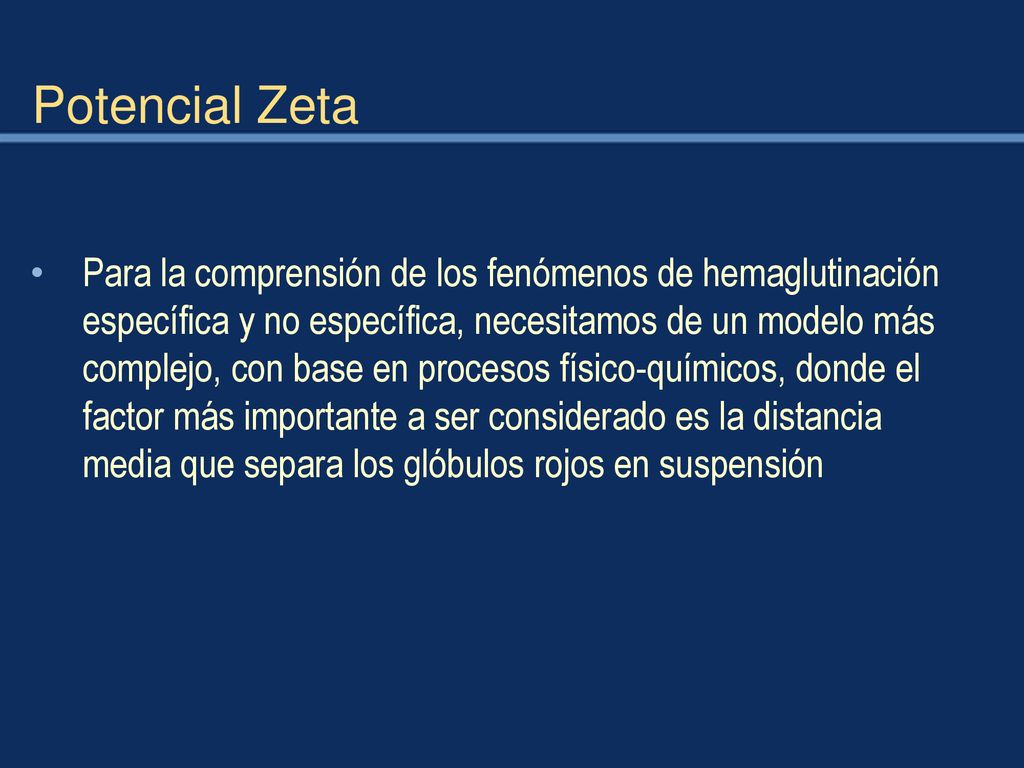 Potencial Zeta

• Para la comprensión de los fenómenos de hemaglutinación específica y no específica, necesitamos de un modelo más complejo, con base en procesos físico-químicos, donde el factor más importante a ser considerado es la distancia media que separa los glóbulos rojos en suspensión